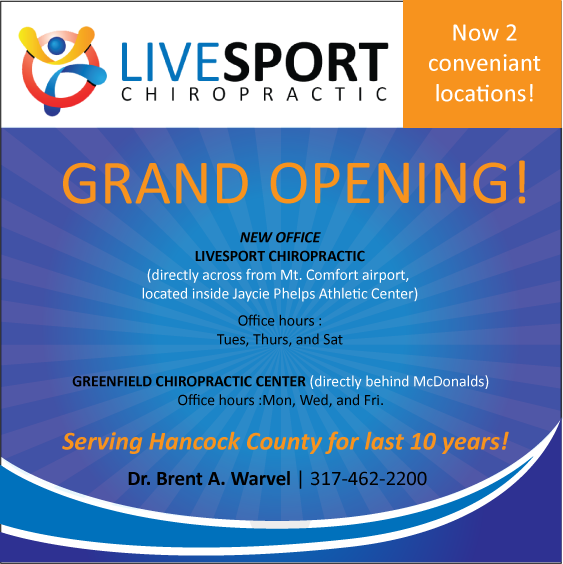 LIVESPORT
CHIROPRACTIC

Now 2 conveniant locations!

GRAND OPENING!

NEW OFFICE
LIVESPORT CHIROPRACTIC
(directly across from Mt. Comfort airport, located inside Jaycie Phelps Athletic Center)

Office hours :
Tues, Thurs, and Sat

GREENFIELD CHIROPRACTIC CENTER (directly behind McDonalds)
Office hours :Mon, Wed, and Fri.

Serving Hancock County for last 10 years!

Dr. Brent A. Warvel | 317-462-2200